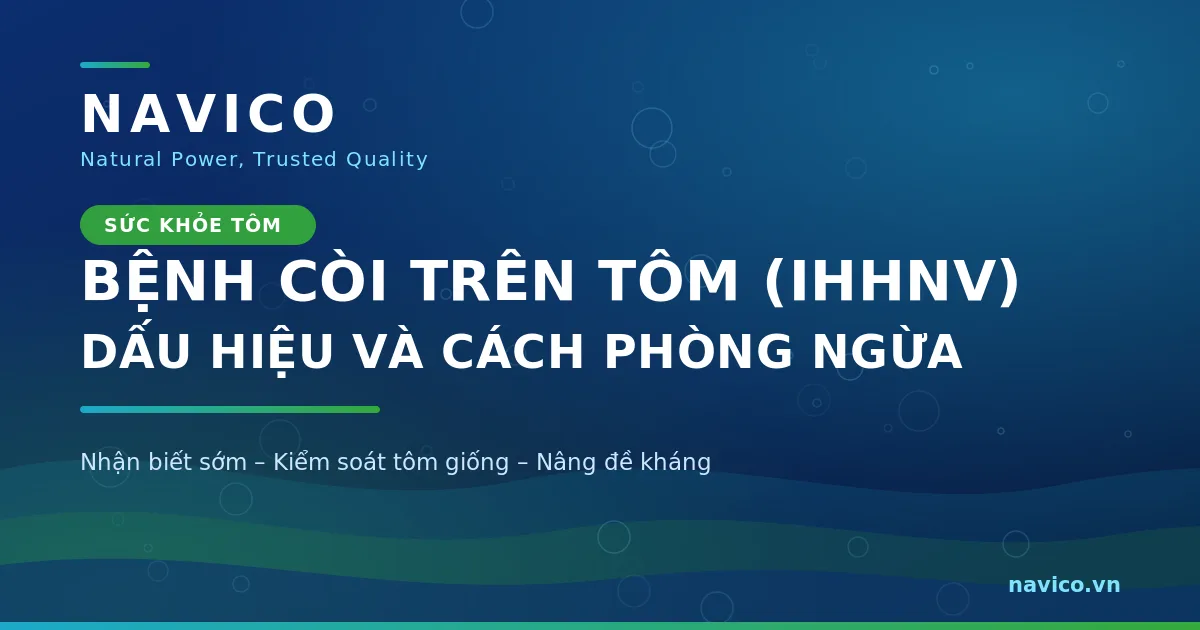 NAVICO
Natural Power, Trusted Quality

SỨC KHỎE TÔM

BỆNH CÒI TRÊN TÔM (IHHNV)
DẤU HIỆU VÀ CÁCH PHÒNG NGỪA

Nhận biết sớm – Kiểm soát tôm giống – Nâng đề kháng

navico.vn